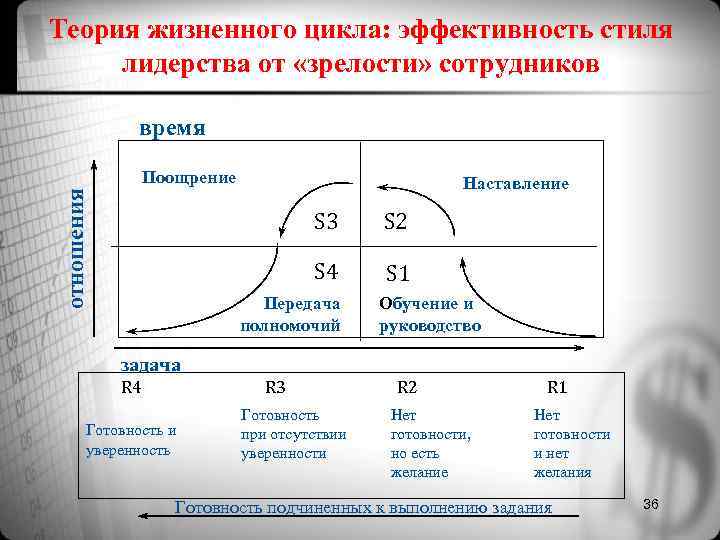 Теория жизненного цикла: эффективность стиля лидерства от «зрелости» сотрудников

время

отношения

Поощрение

Наставление

S3

S2

S4

S1

Передача полномочий

Обучение и руководство

задача

R4

R3

R2

R1

Готовность и уверенность

Готовность при отсутствии уверенности

Нет готовности, но есть желание

Нет готовности и нет желания

Готовность подчиненных к выполнению задания

36